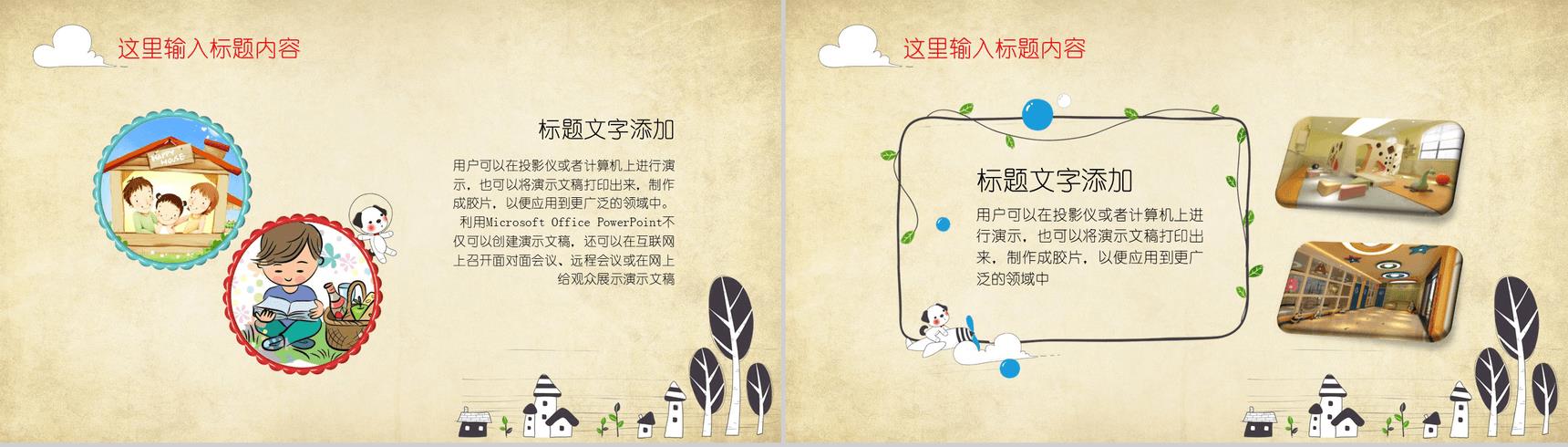 这里输入标题内容

HAPPY HOME

标题文字添加

用户可以在投影仪或者计算机上进行演示，也可以将演示文稿打印出来，制作成胶片，以便应用到更广泛的领域中。利用Microsoft Office PowerPoint不仅可以创建演示文稿，还可以在互联网上召开面对面会议、远程会议或在网上给观众展示演示文稿

这里输入标题内容

标题文字添加

用户可以在投影仪或者计算机上进行演示，也可以将演示文稿打印出来，制作成胶片，以便应用到更广泛的领域中